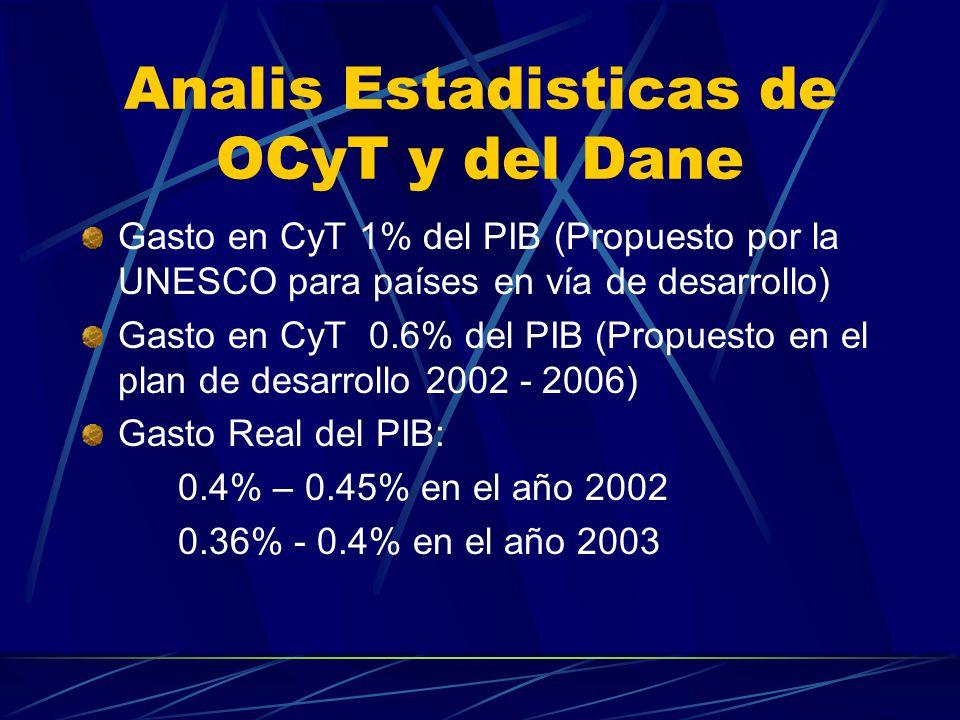 Analis Estadisticas de OCyT y del Dane

Gasto en CyT 1% del PIB (Propuesto por la UNESCO para países en vía de desarrollo)

Gasto en CyT 0.6% del PIB (Propuesto en el plan de desarrollo 2002 - 2006)

Gasto Real del PIB:

0.4% – 0.45% en el año 2002

0.36% - 0.4% en el año 2003